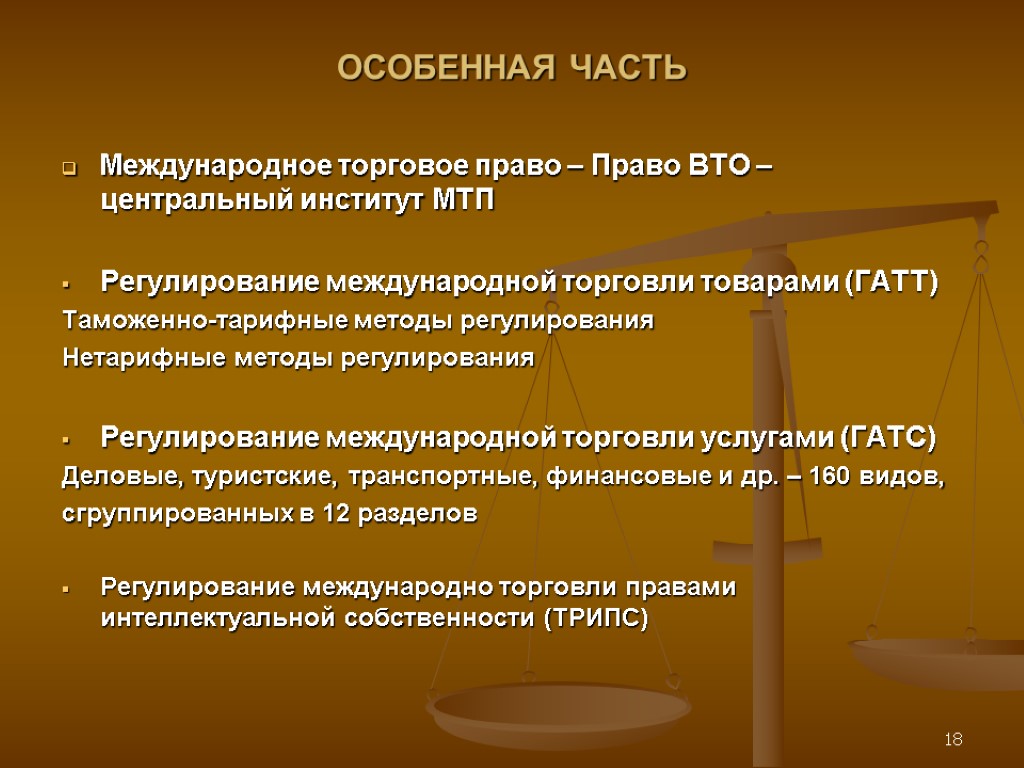 ОСОБЕННАЯ ЧАСТЬ

Международное торговое право – Право ВТО – центральный институт МТП

Регулирование международной торговли товарами (ГАТТ)
Таможенно-тарифные методы регулирования
Нетарифные методы регулирования

Регулирование международной торговли услугами (ГАТС)
Деловые, туристские, транспортные, финансовые и др. – 160 видов, сгруппированных в 12 разделов

Регулирование международно торговли правами интеллектуальной собственности (ТРИПС)

18